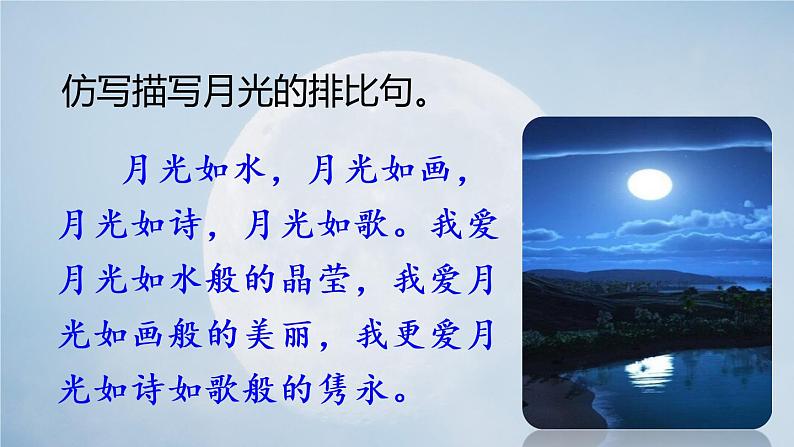 仿写描写月光的排比句。

月光如水，月光如画，月光如诗，月光如歌。我爱月光如水般的晶莹，我爱月光如画般的美丽，我更爱月光如诗如歌般的隽永。